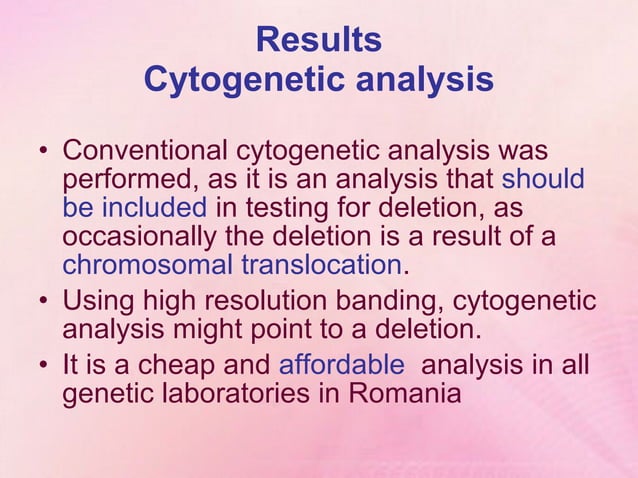 Results
Cytogenetic analysis

• Conventional cytogenetic analysis was performed, as it is an analysis that should be included in testing for deletion, as occasionally the deletion is a result of a chromosomal translocation.

• Using high resolution banding, cytogenetic analysis might point to a deletion.

• It is a cheap and affordable analysis in all genetic laboratories in Romania